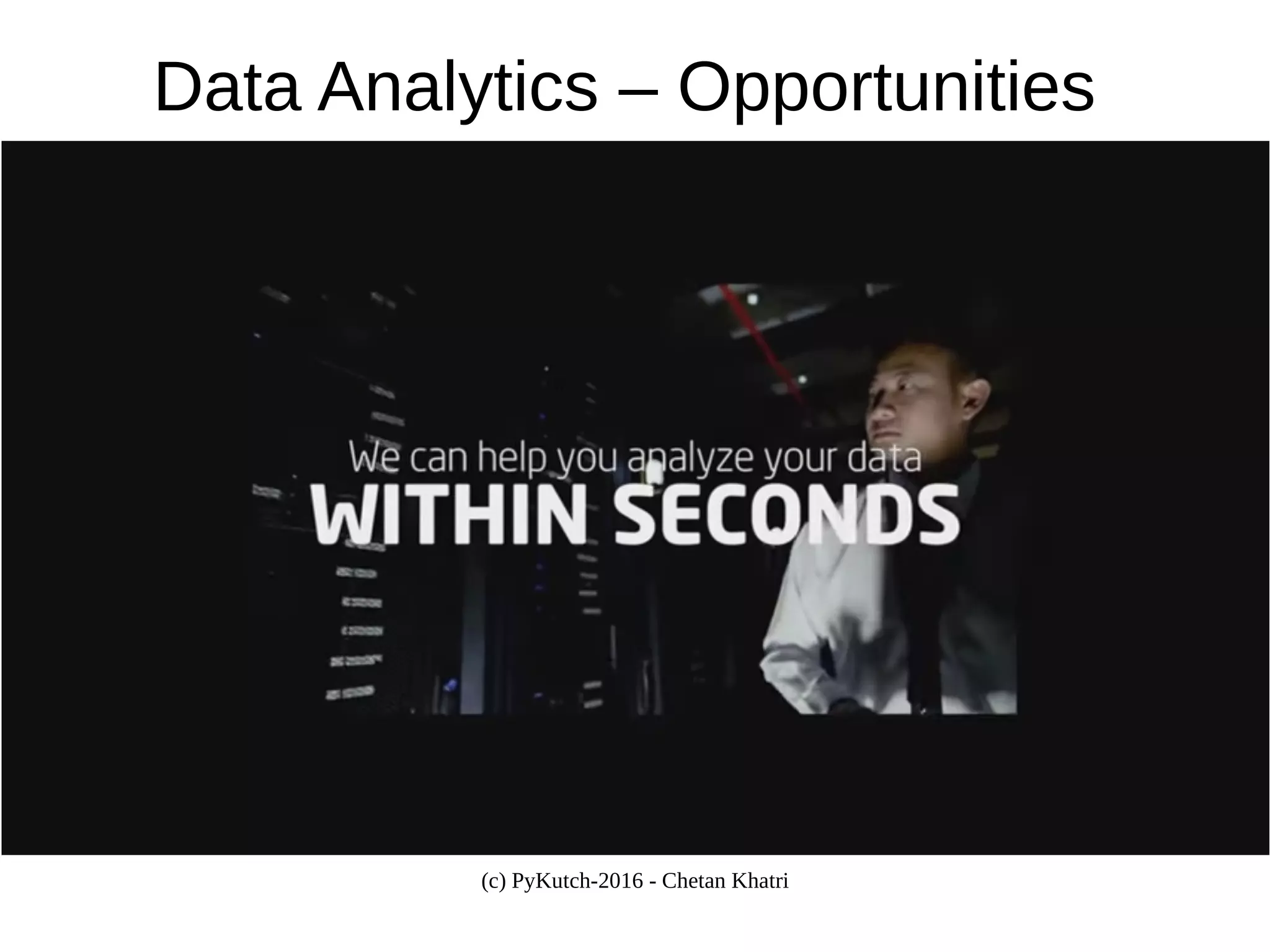 Data Analytics – Opportunities

We can help you analyze your data
WITHIN SECONDS

(c) PyKutch-2016 - Chetan Khatri